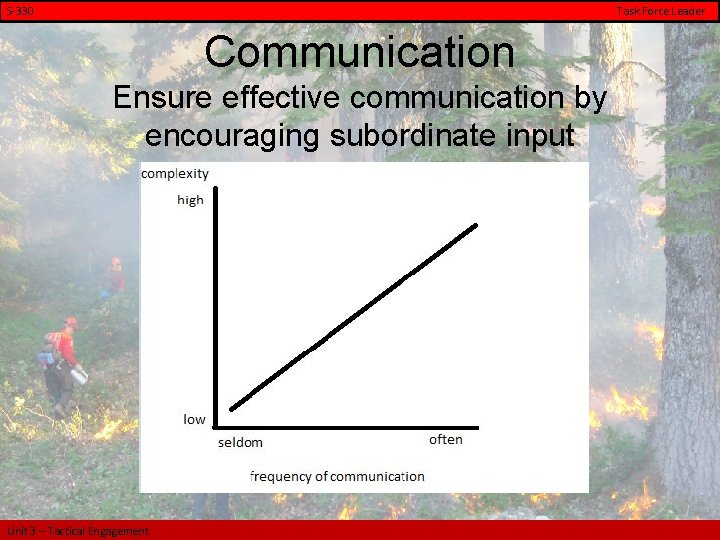 S-330

Task Force Leader

Communication

Ensure effective communication by encouraging subordinate input

complexity

high

low

seldom

often

frequency of communication

Unit 3 – Tactical Engagement